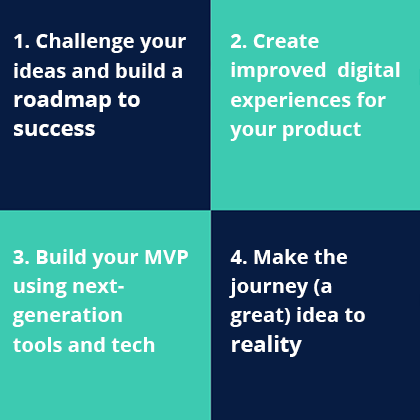 1. Challenge your ideas and build a roadmap to success

2. Create improved digital experiences for your product

3. Build your MVP using next-generation tools and tech

4. Make the journey (a great) idea to reality